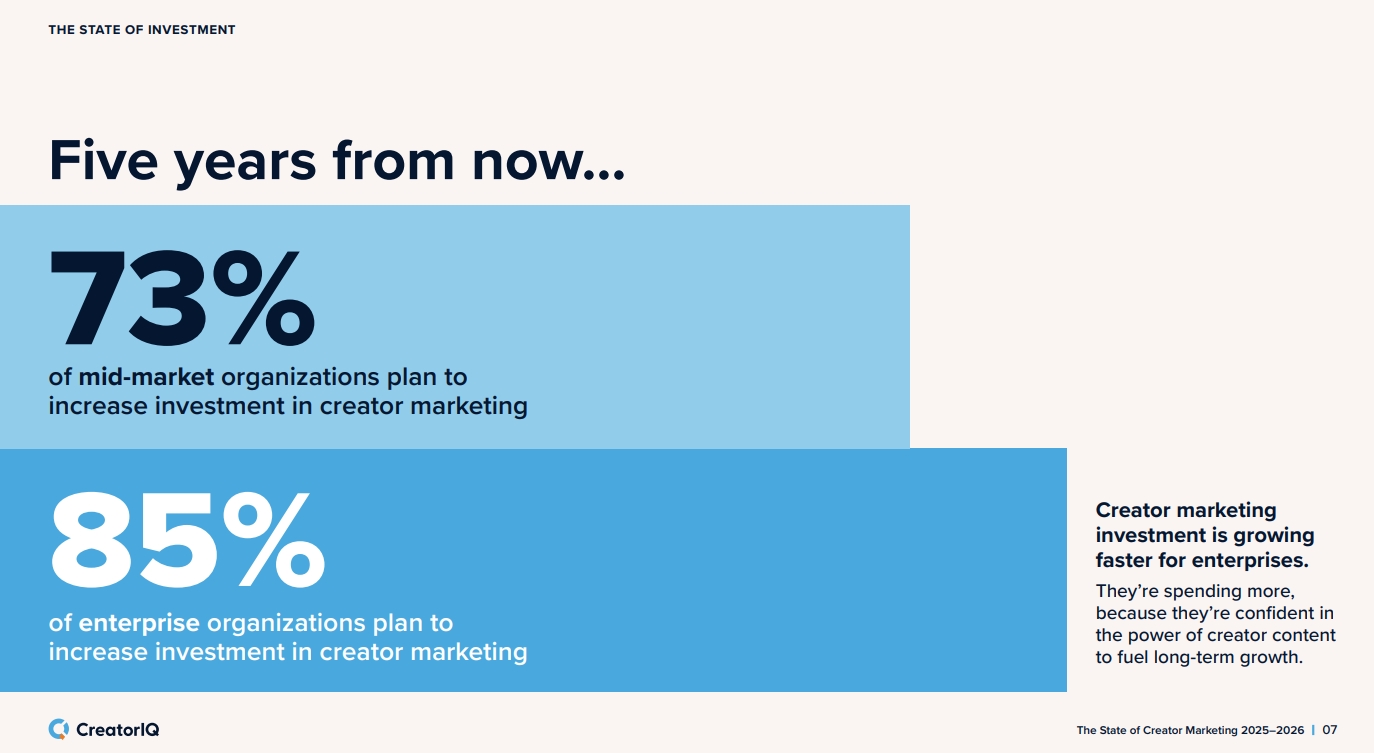 THE STATE OF INVESTMENT

Five years from now...

73%

of mid-market organizations plan to increase investment in creator marketing

85%

of enterprise organizations plan to increase investment in creator marketing

Creator marketing investment is growing faster for enterprises.

They're spending more, because they're confident in the power of creator content to fuel long-term growth.

CreatorIQ

The State of Creator Marketing 2025–2026 | 07